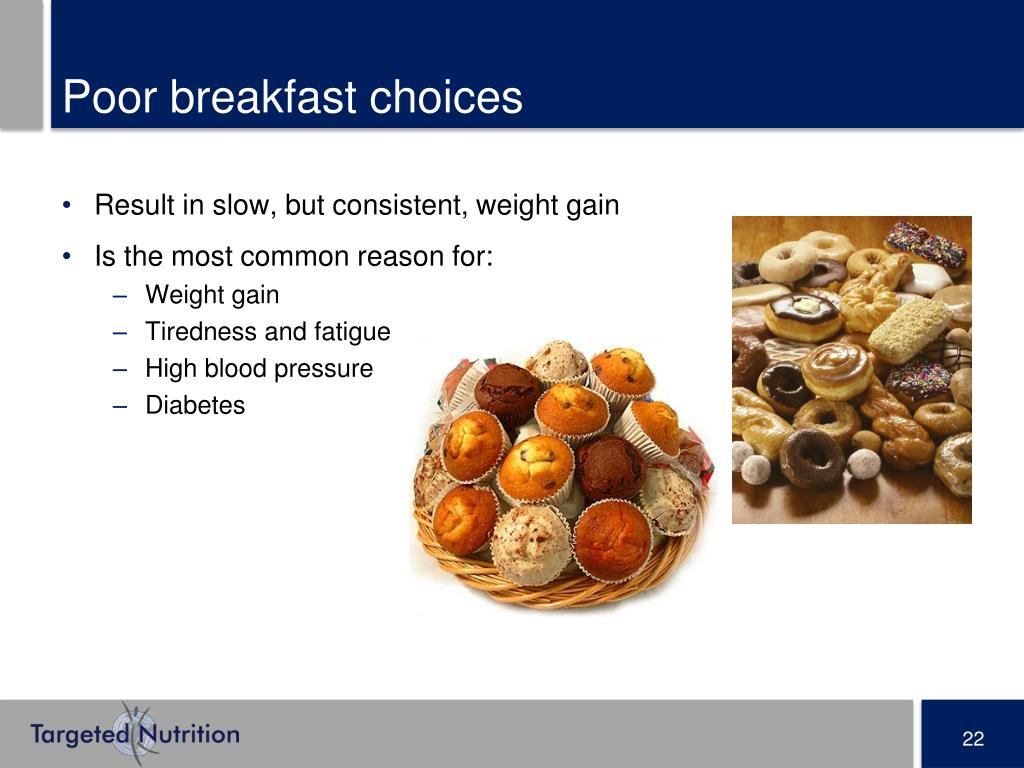 Poor breakfast choices

• Result in slow, but consistent, weight gain
• Is the most common reason for:
– Weight gain
– Tiredness and fatigue
– High blood pressure
– Diabetes

Targeted Nutrition

22